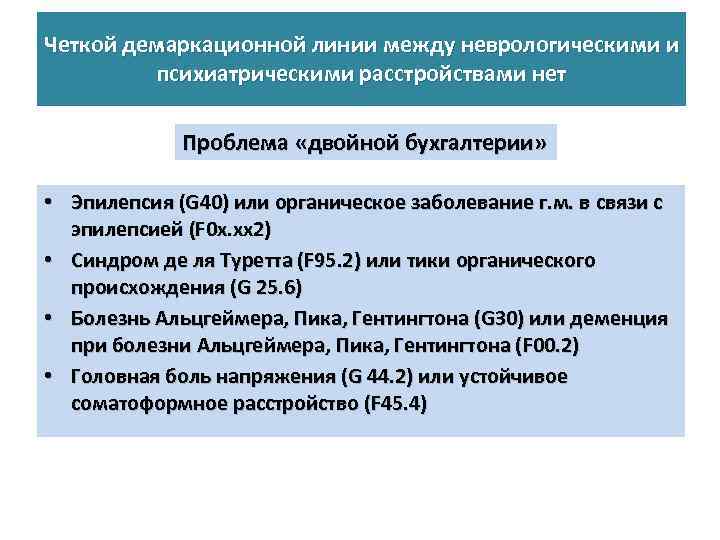 Четкой демаркационной линии между неврологическими и психиатрическими расстройствами нет

Проблема «двойной бухгалтерии»

• Эпилепсия (G40) или органическое заболевание г.м. в связи с эпилепсией (F0x.xx2)
• Синдром де ля Туретта (F95.2) или тики органического происхождения (G 25.6)
• Болезнь Альцгеймера, Пика, Гентингтона (G30) или деменция при болезни Альцгеймера, Пика, Гентингтона (F00.2)
• Головная боль напряжения (G 44.2) или устойчивое соматоформное расстройство (F45.4)